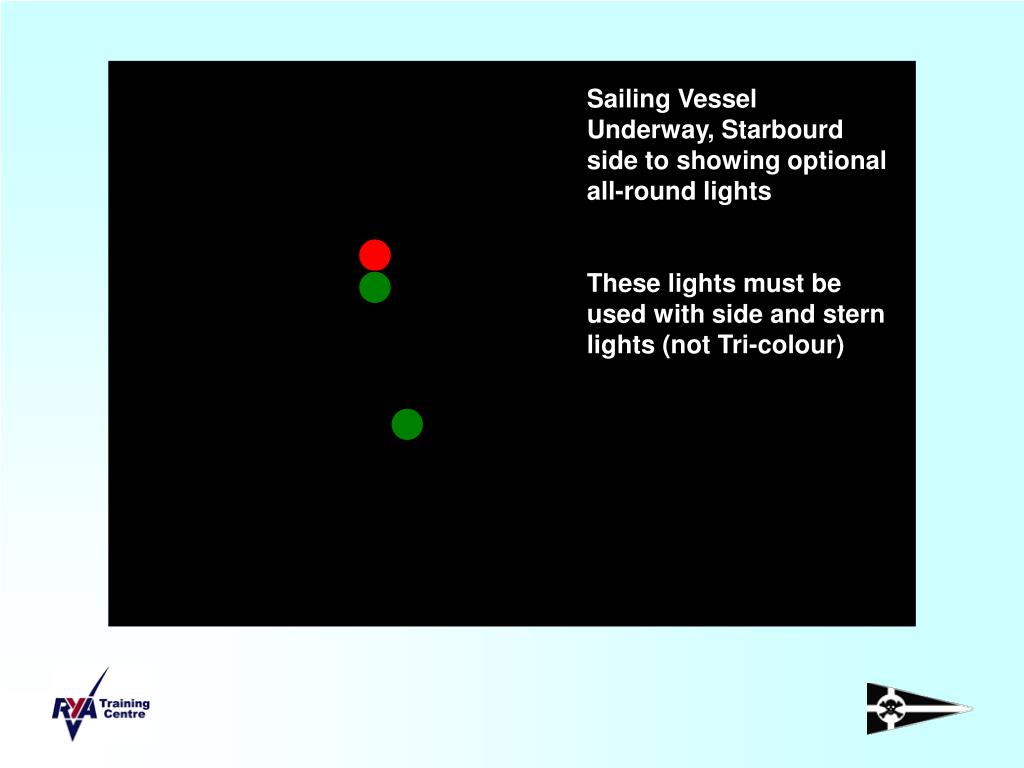 Sailing Vessel Underway, Starbourd side to showing optional all-round lights

These lights must be used with side and stern lights (not Tri-colour)

RYA Training Centre